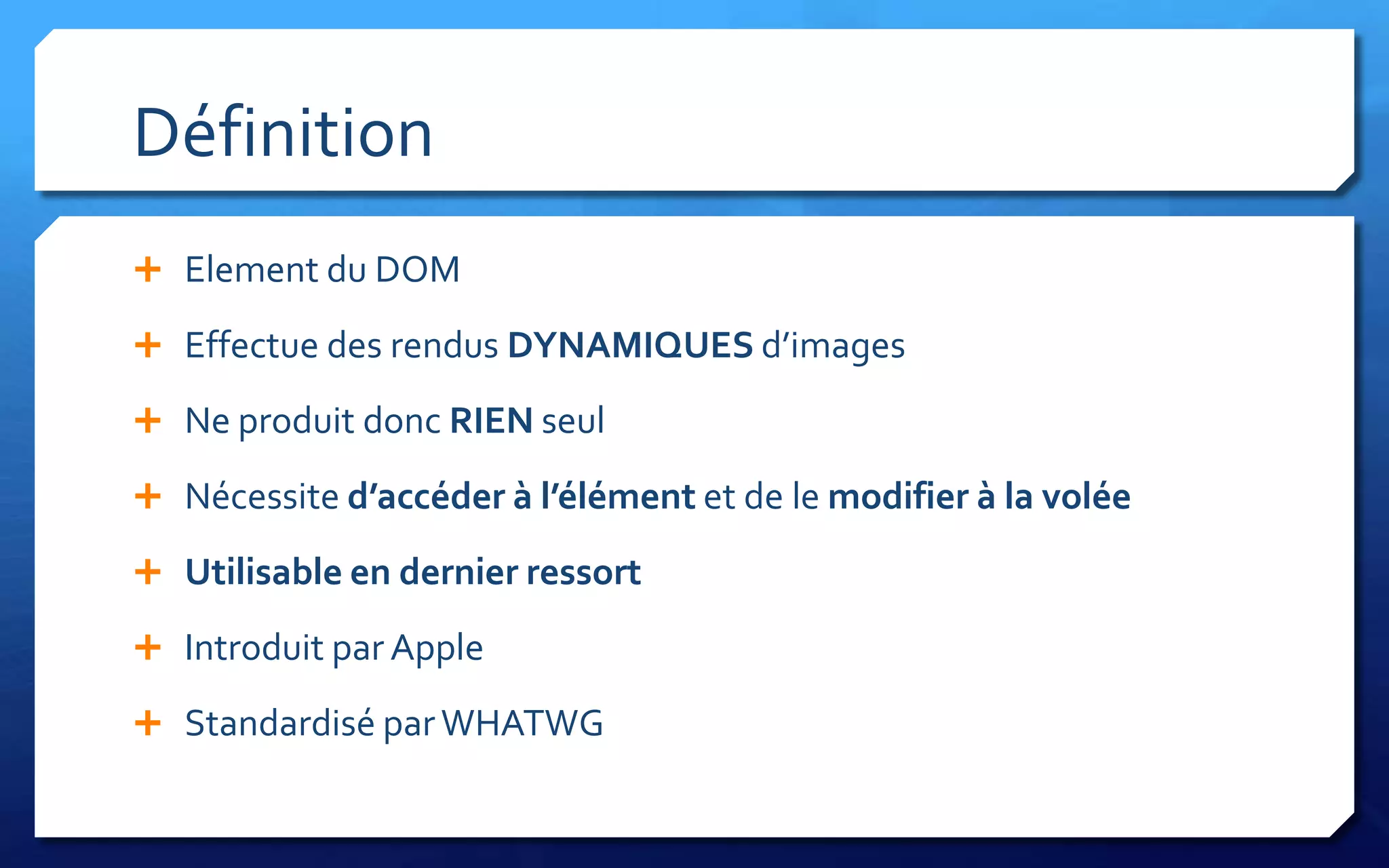 Définition

+ Element du DOM
+ Effectue des rendus DYNAMIQUES d'images
+ Ne produit donc RIEN seul
+ Nécessite d'accéder à l'élément et de le modifier à la volée
+ Utilisable en dernier ressort
+ Introduit par Apple
+ Standardisé par WHATWG